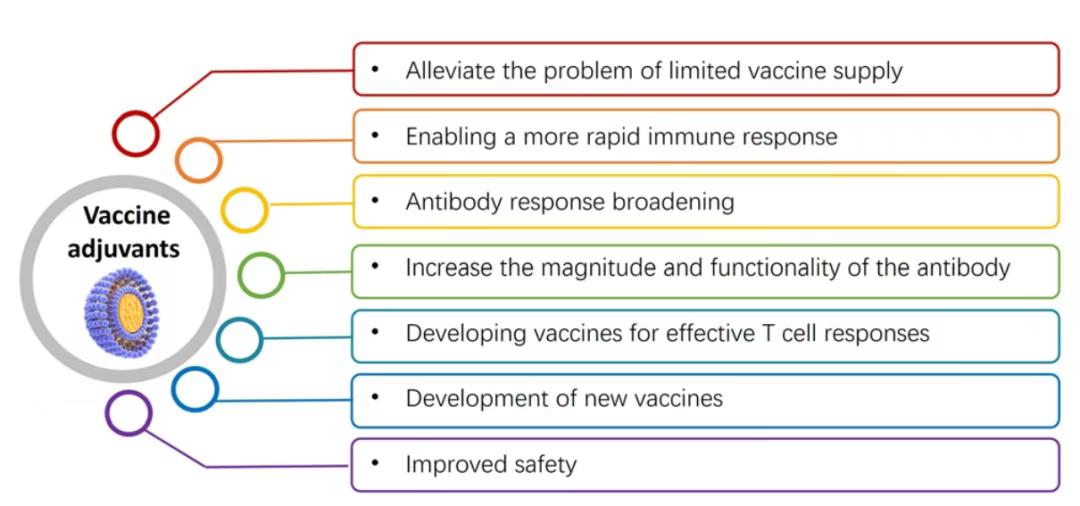 Vaccine adjuvants

• Alleviate the problem of limited vaccine supply
• Enabling a more rapid immune response
• Antibody response broadening
• Increase the magnitude and functionality of the antibody
• Developing vaccines for effective T cell responses
• Development of new vaccines
• Improved safety